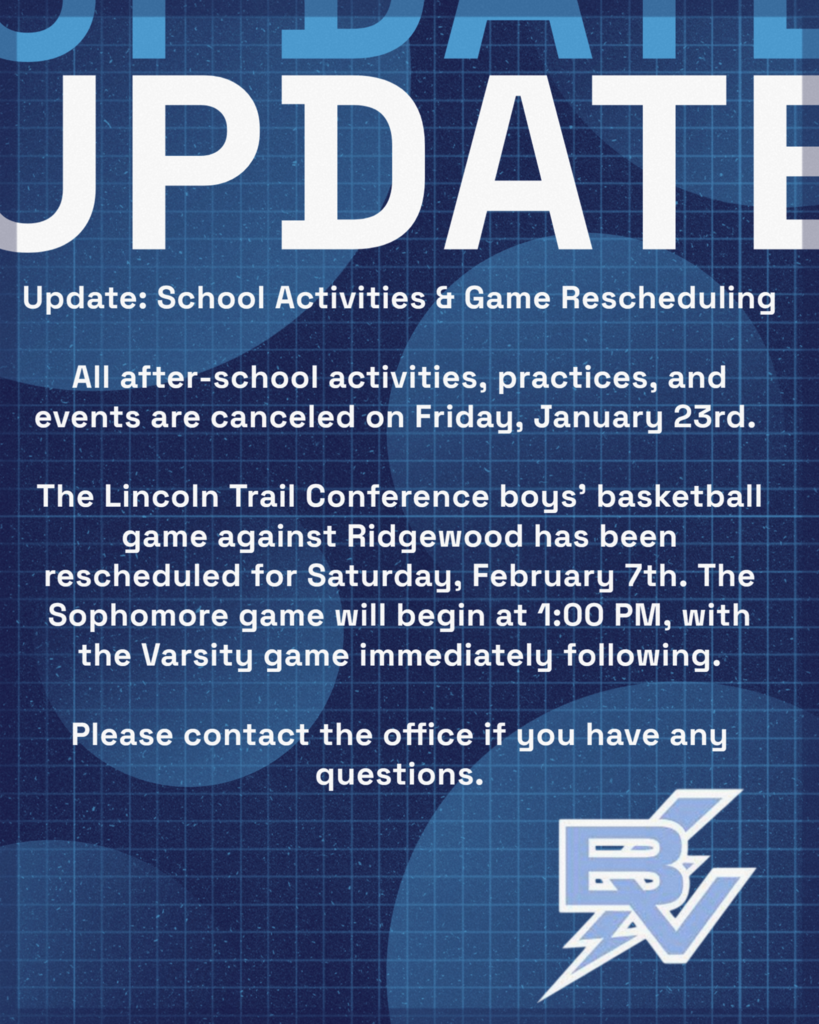 UPDATE

Update: School Activities & Game Rescheduling

All after-school activities, practices, and events are canceled on Friday, January 23rd.

The Lincoln Trail Conference boys' basketball game against Ridgewood has been rescheduled for Saturday, February 7th. The Sophomore game will begin at 1:00 PM, with the Varsity game immediately following.

Please contact the office if you have any questions.

BV